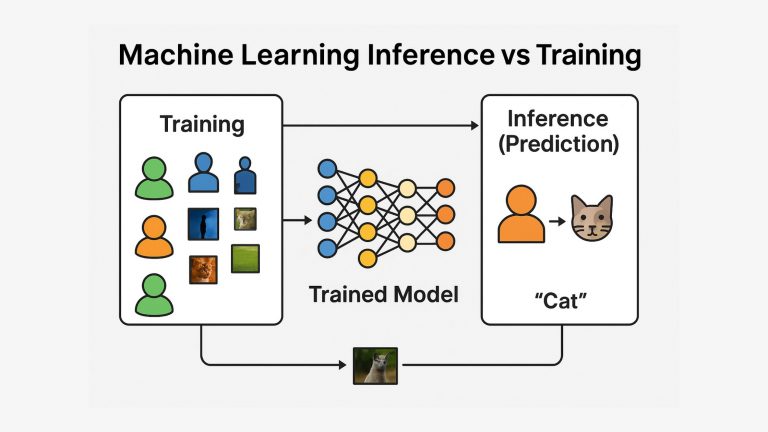 Machine Learning Inference vs Training

Training

Trained Model

Inference (Prediction)

“Cat”